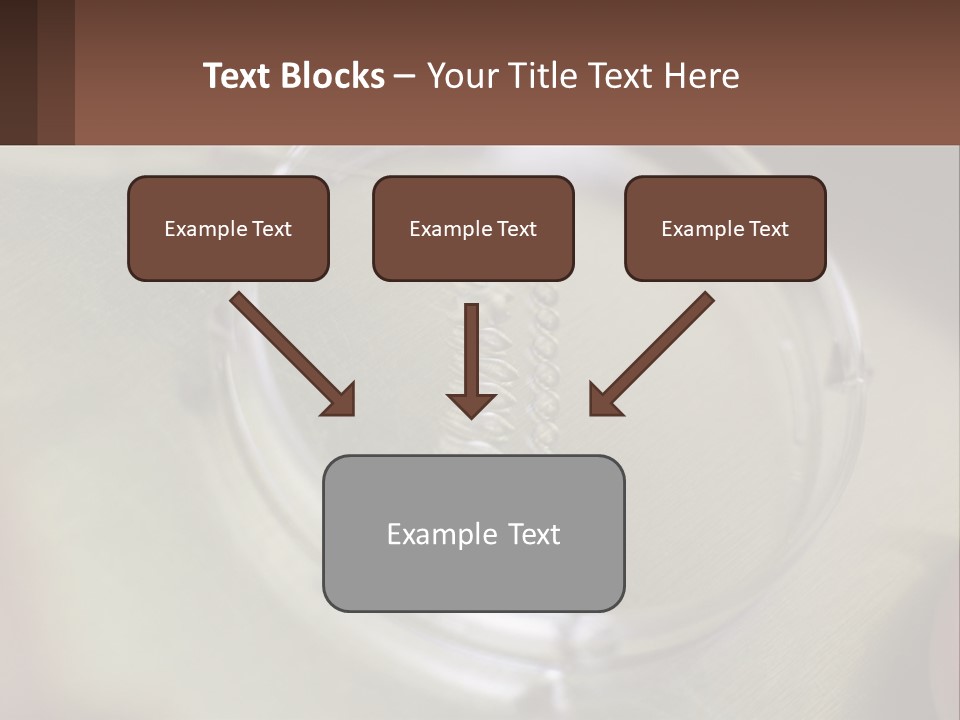 Text Blocks – Your Title Text Here

Example Text

Example Text

Example Text

Example Text